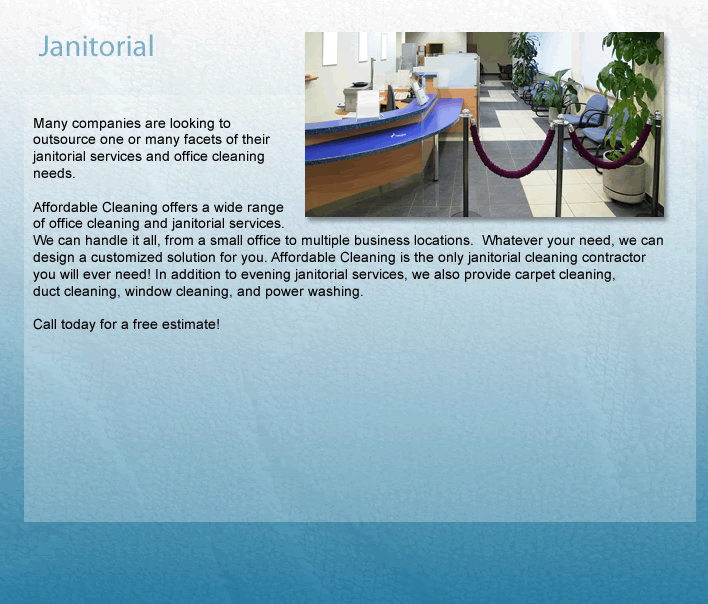 Janitorial

Many companies are looking to outsource one or many facets of their janitorial services and office cleaning needs.

Affordable Cleaning offers a wide range of office cleaning and janitorial services. We can handle it all, from a small office to multiple business locations. Whatever your need, we can design a customized solution for you. Affordable Cleaning is the only janitorial cleaning contractor you will ever need! In addition to evening janitorial services, we also provide carpet cleaning, duct cleaning, window cleaning, and power washing.

Call today for a free estimate!